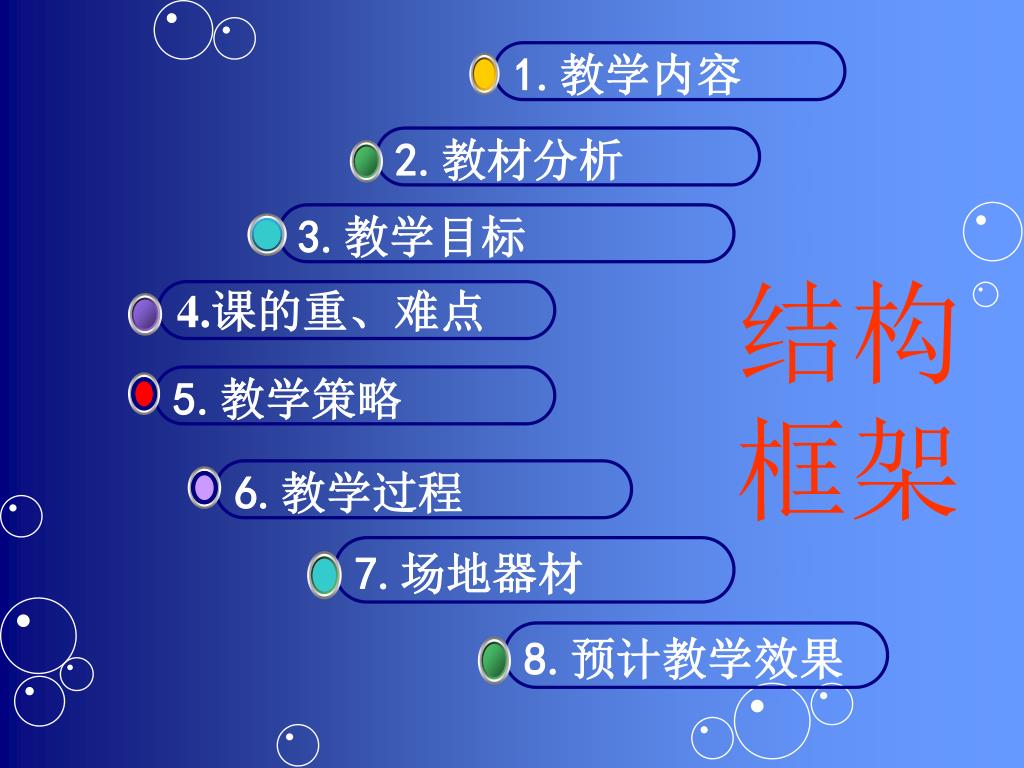 1. 教学内容

2. 教材分析

3. 教学目标

4.课的重、难点

5. 教学策略

6. 教学过程

7. 场地器材

8. 预计教学效果

结构框架